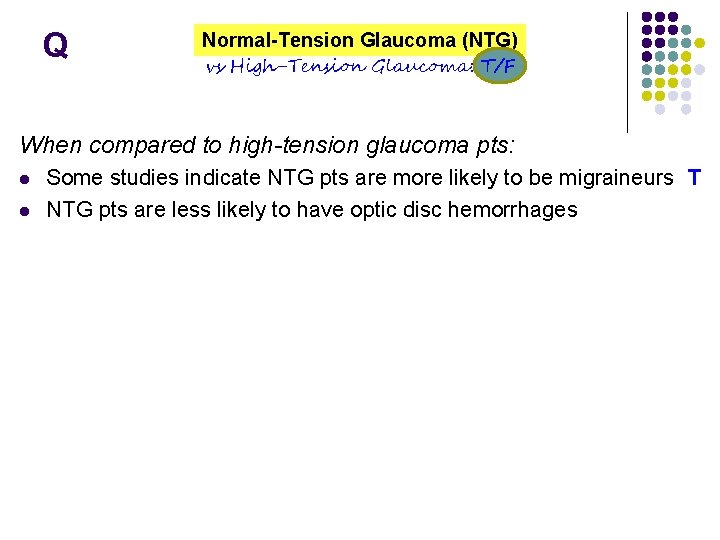 Q

Normal-Tension Glaucoma (NTG)

vs High-Tension Glaucoma: T/F

When compared to high-tension glaucoma pts:

- Some studies indicate NTG pts are more likely to be migraineurs T
- NTG pts are less likely to have optic disc hemorrhages